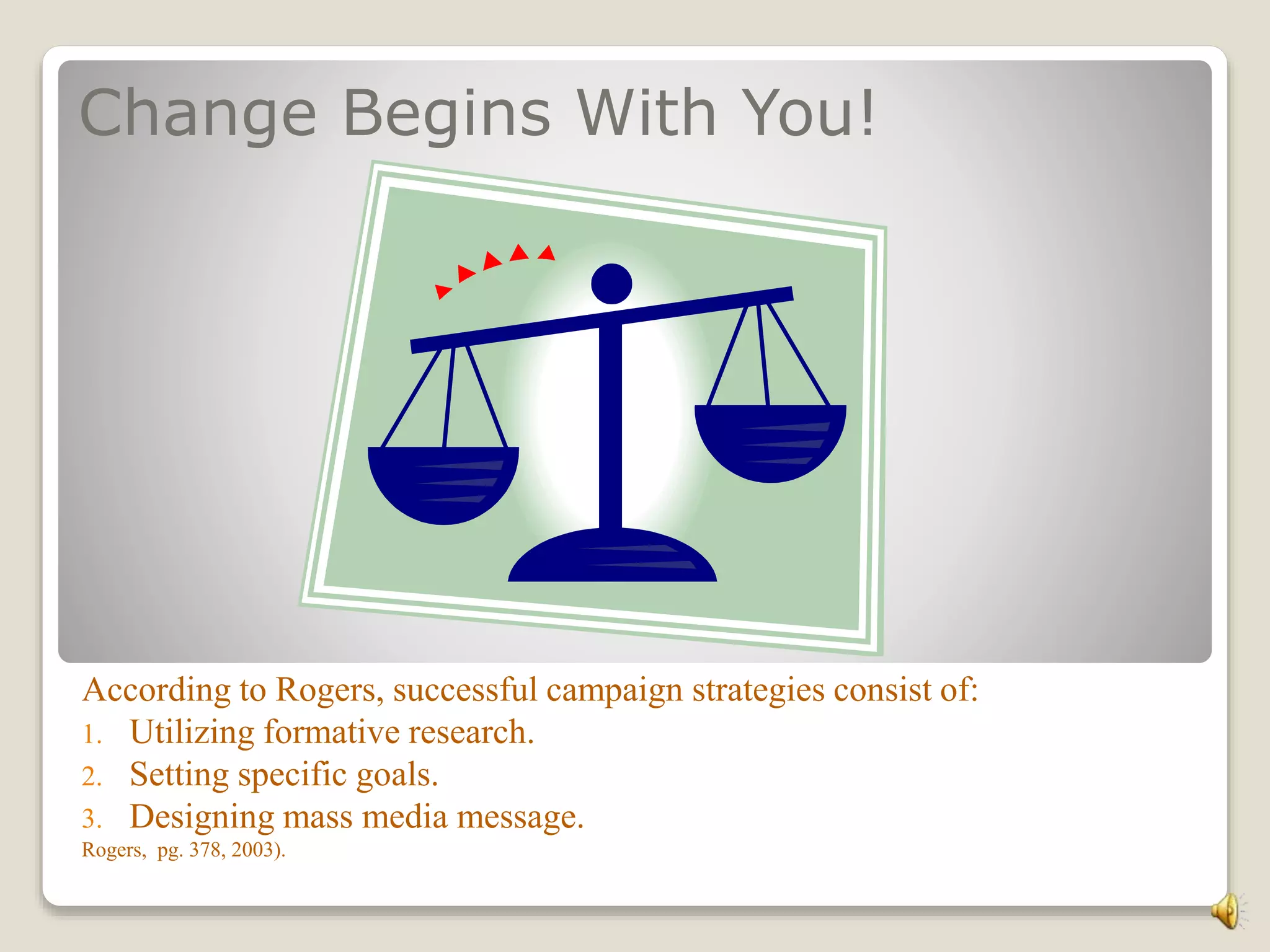 Change Begins With You!

According to Rogers, successful campaign strategies consist of:

1. Utilizing formative research.
2. Setting specific goals.
3. Designing mass media message.

Rogers, pg. 378, 2003).